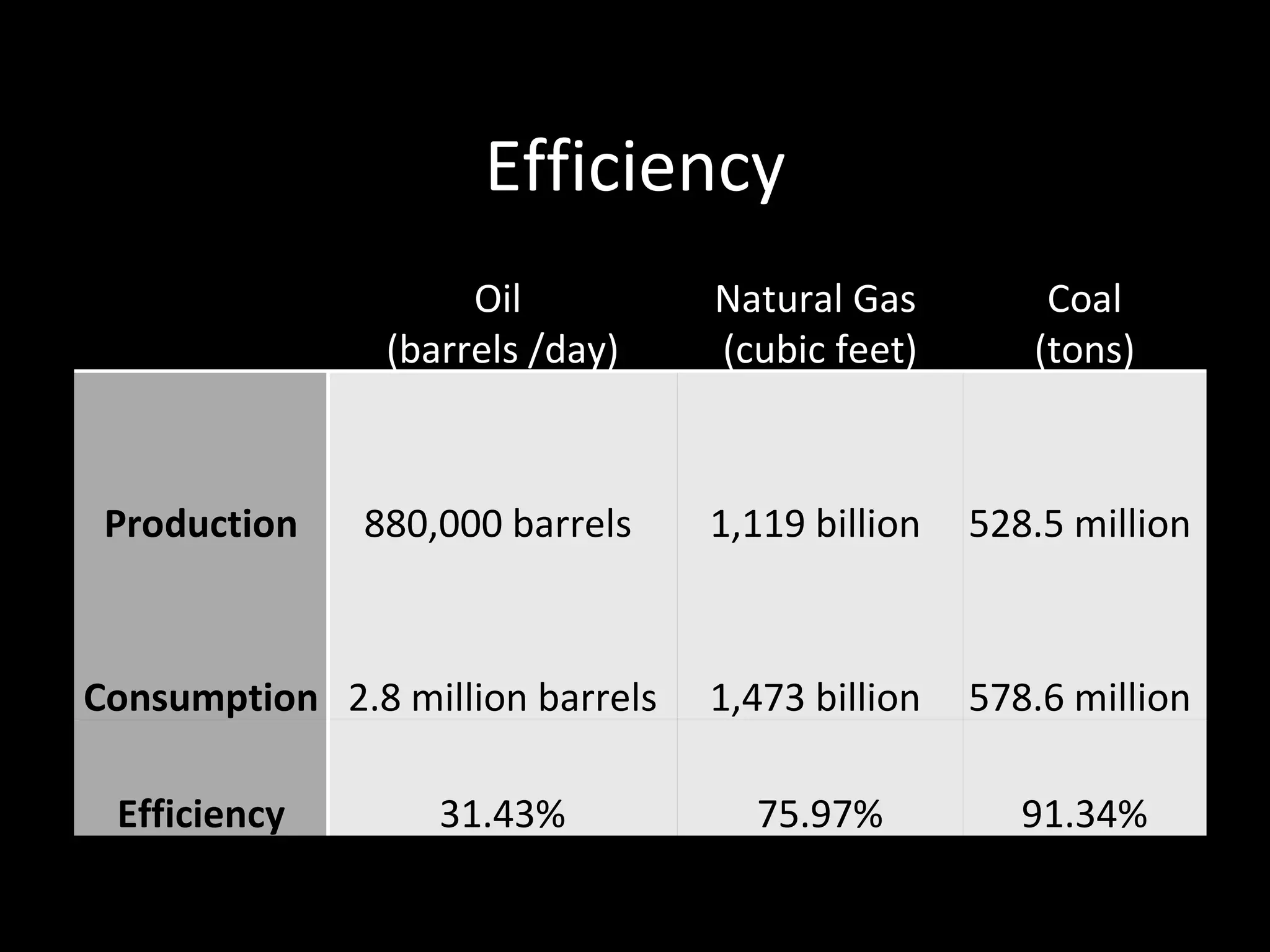 Efficiency

| | Oil (barrels /day) | Natural Gas (cubic feet) | Coal (tons) |
|---|---|---|---|
| Production | 880,000 barrels | 1,119 billion | 528.5 million |
| Consumption | 2.8 million barrels | 1,473 billion | 578.6 million |
| Efficiency | 31.43% | 75.97% | 91.34% |